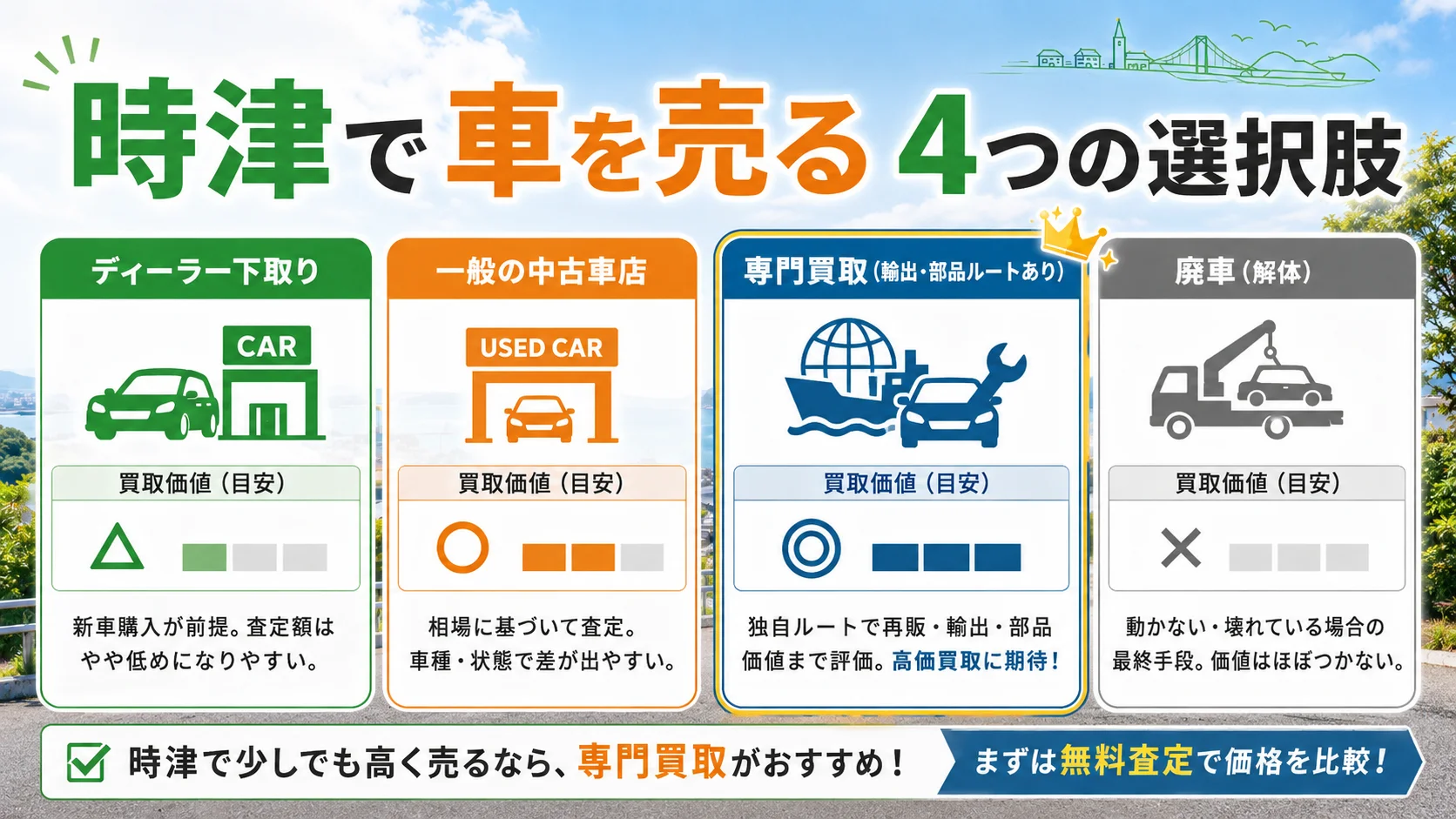 時津で車を売る4つの選択肢

ディーラー下取り

CAR

買取価値（目安）

△

新車購入が前提。査定額はやや低めになりやすい。

一般の中古車店

USED CAR

買取価値（目安）

○

相場に基づいて査定。車種・状態で差が出やすい。

専門買取（輸出・部品ルートあり）

買取価値（目安）

◎

独自ルートで再販・輸出・部品価値まで評価。高価買取に期待！

廃車（解体）

買取価値（目安）

×

動かない・壊れている場合の最終手段。価値はほぼつかない。

時津で少しでも高く売るなら、専門買取がおすすめ！

まずは無料査定で価格を比較！